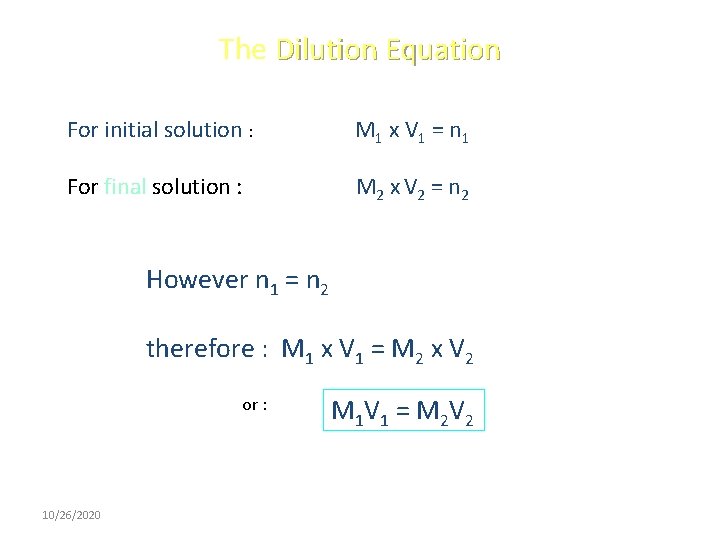 The Dilution Equation

For initial solution : $M_1 \times V_1 = n_1$

For final solution : $M_2 \times V_2 = n_2$

However $n_1 = n_2$

therefore : $M_1 \times V_1 = M_2 \times V_2$

or : $M_1V_1 = M_2V_2$

10/26/2020